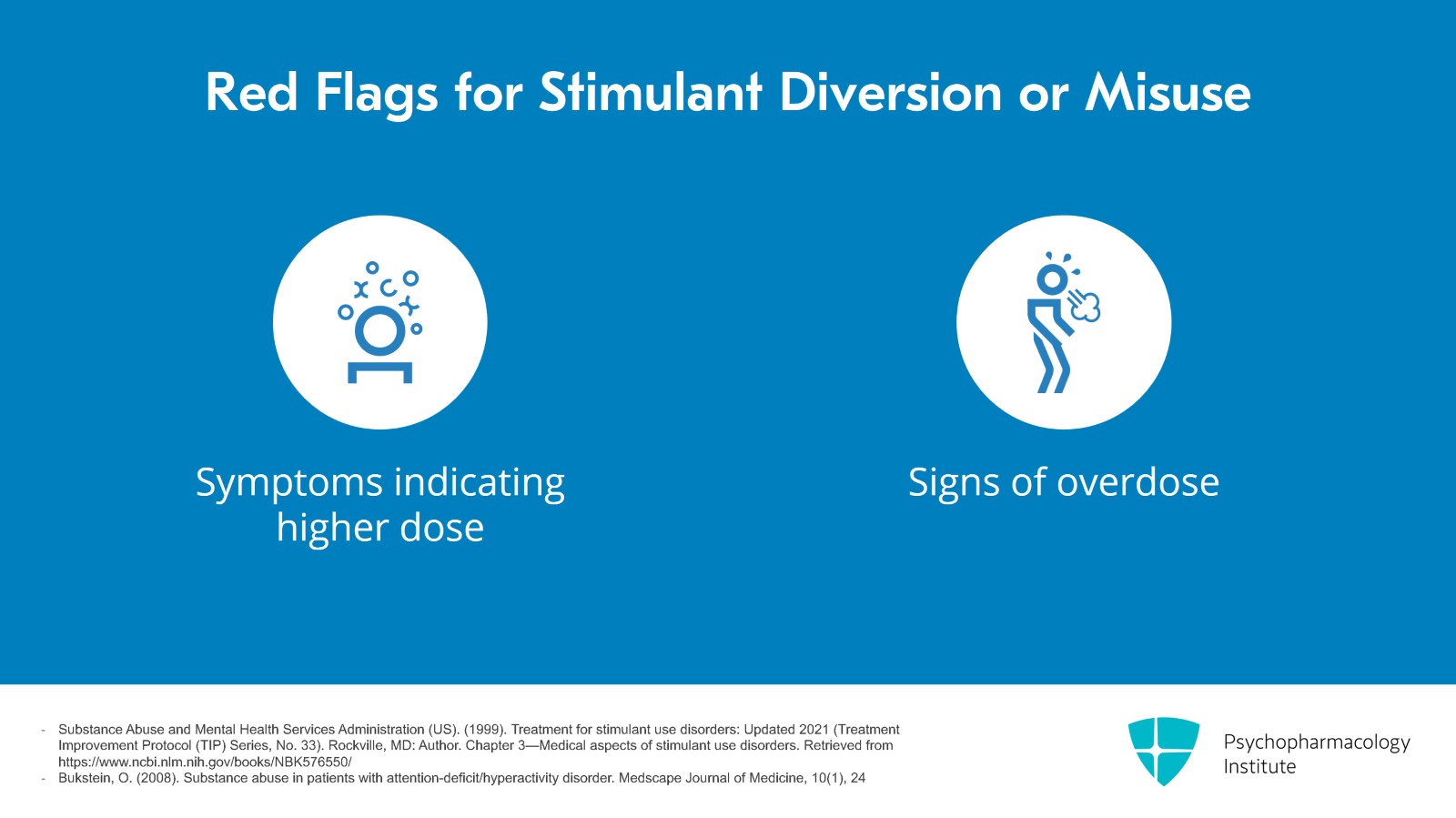 Red Flags for Stimulant Diversion or Misuse

Symptoms indicating higher dose

Signs of overdose

- Substance Abuse and Mental Health Services Administration (US). (1999). Treatment for stimulant use disorders: Updated 2021 (Treatment Improvement Protocol (TIP) Series, No. 33). Rockville, MD: Author. Chapter 3—Medical aspects of stimulant use disorders. Retrieved from https://www.ncbi.nlm.nih.gov/books/NBK576550/
- Bukstein, O. (2008). Substance abuse in patients with attention-deficit/hyperactivity disorder. Medscape Journal of Medicine, 10(1), 24

Psychopharmacology Institute